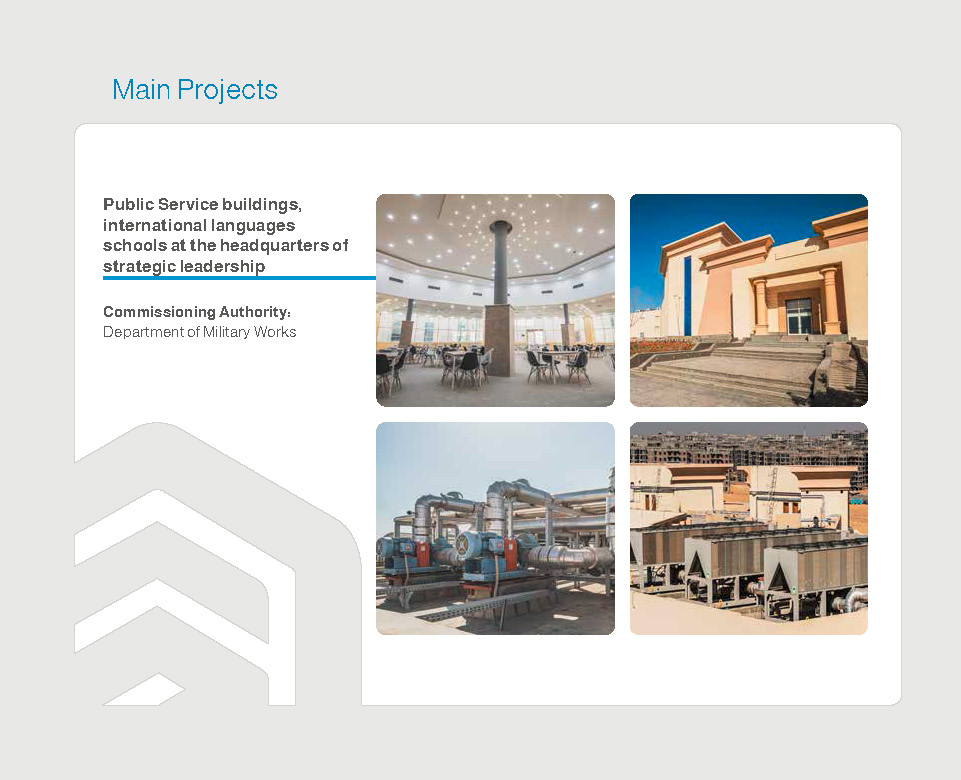 Main Projects

Public Service buildings, international languages schools at the headquarters of strategic leadership

Commissioning Authority:
Department of Military Works